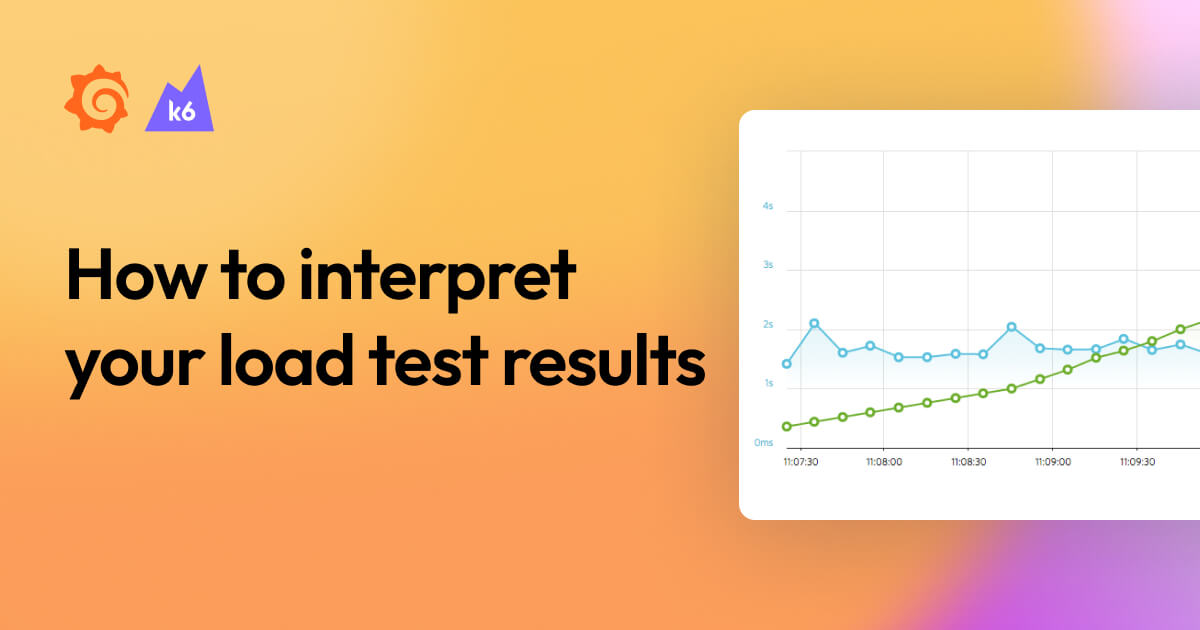 k6

How to interpret your load test results

4s
3s
2s
1s
0ms
11:07:30
11:08:00
11:08:30
11:09:00
11:09:30